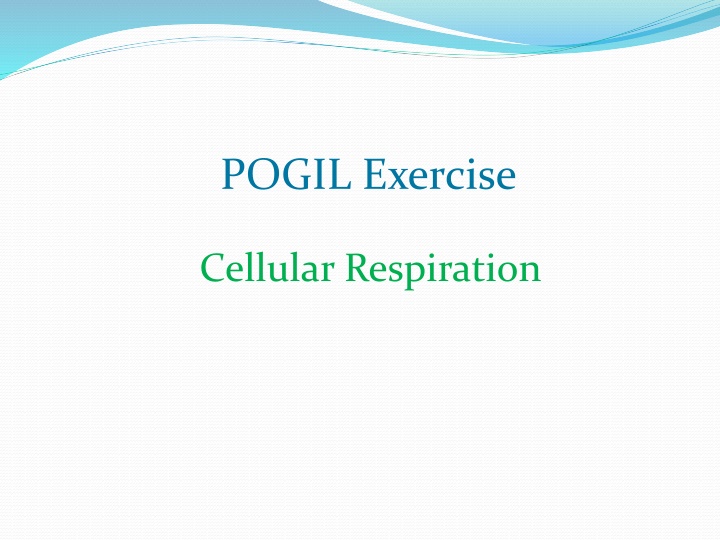 POGIL Exercise

Cellular Respiration